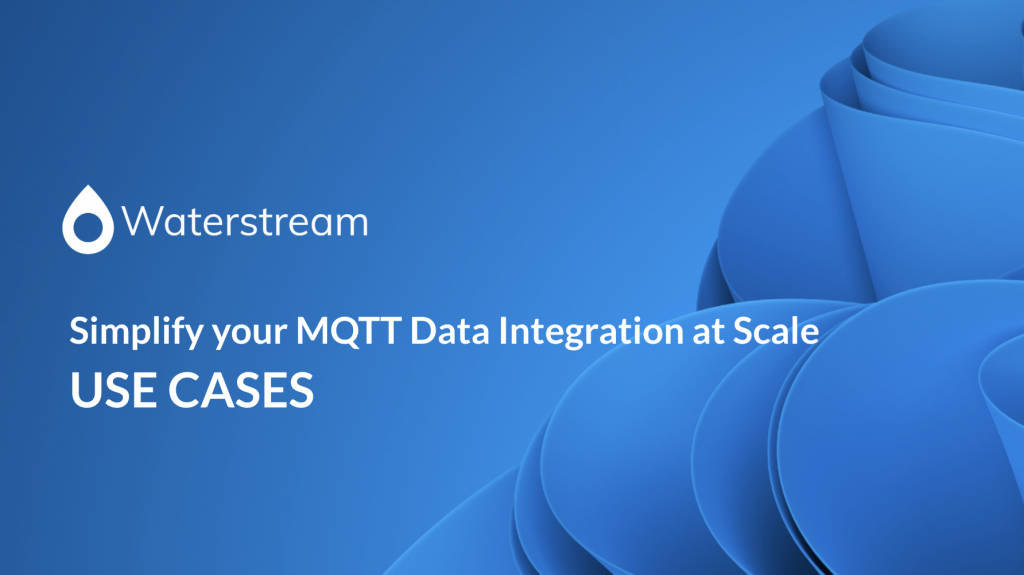 Waterstream

Simplify your MQTT Data Integration at Scale
USE CASES